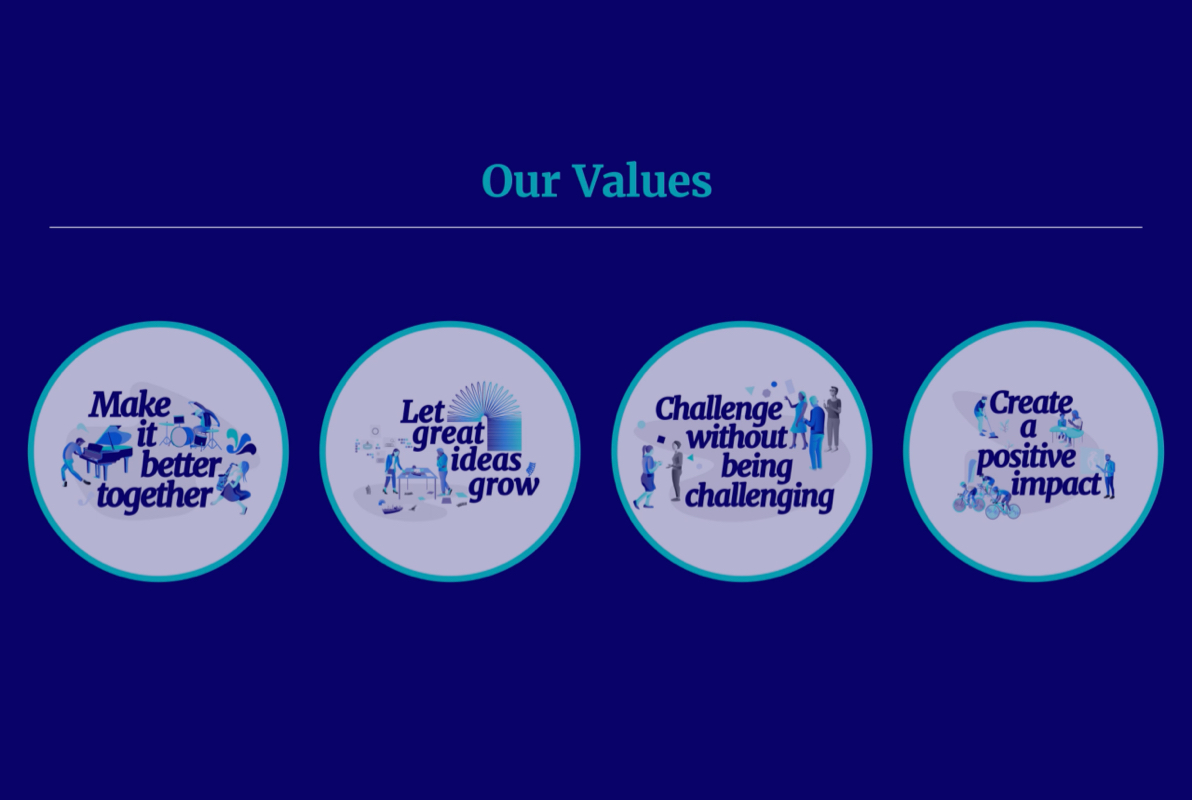 Our Values

Make it better together

Let great ideas grow

Challenge without being challenging

Create a positive impact